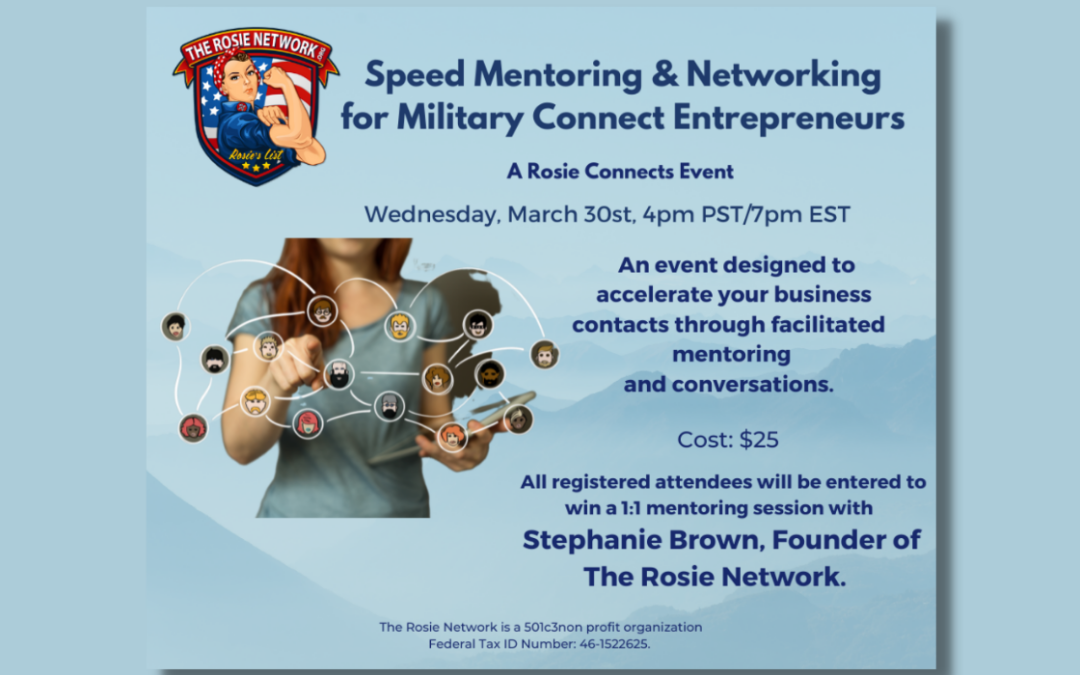 THE ROSIE NETWORK

Rosie's List

Speed Mentoring & Networking for Military Connect Entrepreneurs

A Rosie Connects Event

Wednesday, March 30st, 4pm PST/7pm EST

An event designed to accelerate your business contacts through facilitated mentoring and conversations.

Cost: $25

All registered attendees will be entered to win a 1:1 mentoring session with

Stephanie Brown, Founder of The Rosie Network.

The Rosie Network is a 501c3non profit organization
Federal Tax ID Number: 46-1522625.